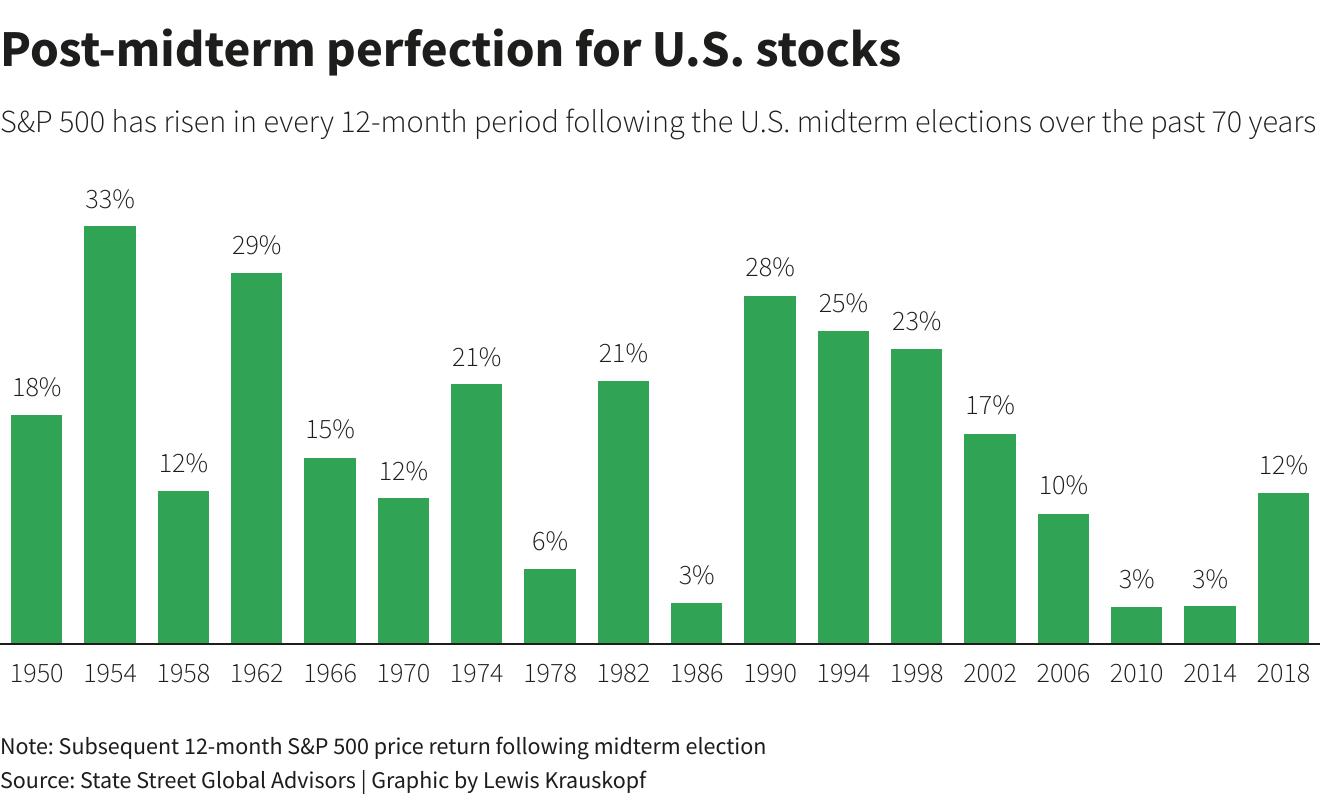 Post-midterm perfection for U.S. stocks

S&P 500 has risen in every 12-month period following the U.S. midterm elections over the past 70 years

18%
33%
12%
29%
15%
12%
21%
6%
21%
3%
28%
25%
23%
17%
10%
3%
3%
12%

1950 1954 1958 1962 1966 1970 1974 1978 1982 1986 1990 1994 1998 2002 2006 2010 2014 2018

Note: Subsequent 12-month S&P 500 price return following midterm election
Source: State Street Global Advisors | Graphic by Lewis Krauskopf